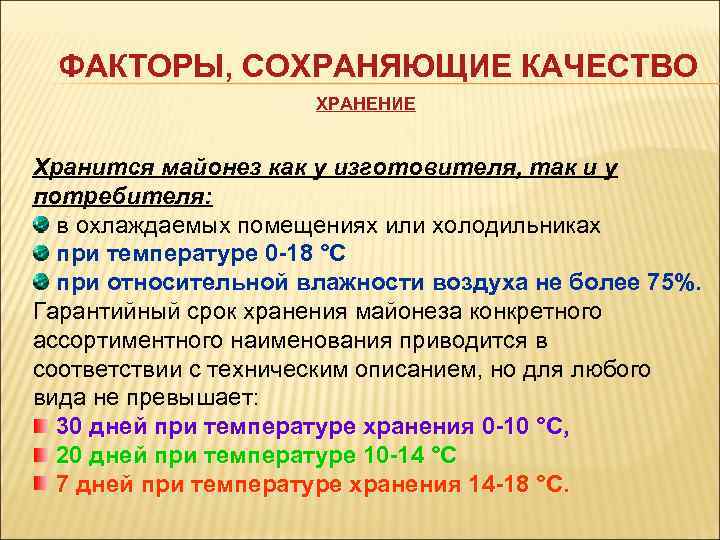 ФАКТОРЫ, СОХРАНЯЮЩИЕ КАЧЕСТВО

ХРАНЕНИЕ

Хранится майонез как у изготовителя, так и у потребителя:
в охлаждаемых помещениях или холодильниках
при температуре 0-18 °С
при относительной влажности воздуха не более 75%.
Гарантийный срок хранения майонеза конкретного ассортиментного наименования приводится в соответствии с техническим описанием, но для любого вида не превышает:
30 дней при температуре хранения 0-10 °С,
20 дней при температуре 10-14 °С
7 дней при температуре хранения 14-18 °С.